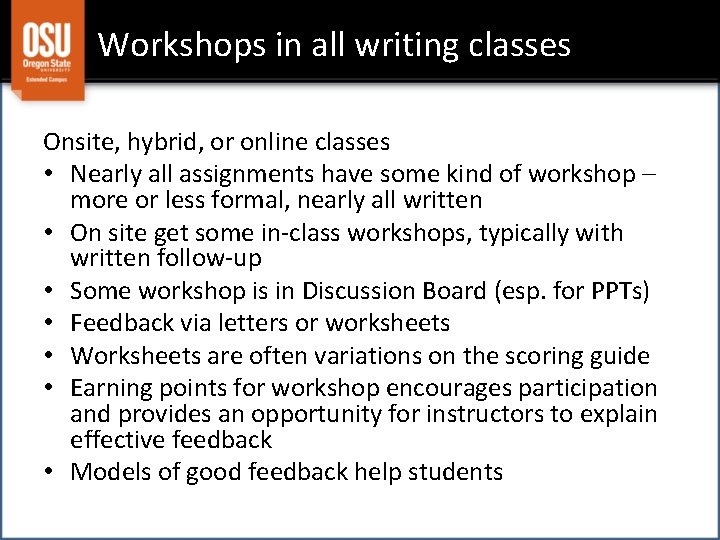 OSU
Oregon State
UNIVERSITY
Extended Campus

Workshops in all writing classes

Onsite, hybrid, or online classes
• Nearly all assignments have some kind of workshop – more or less formal, nearly all written
• On site get some in-class workshops, typically with written follow-up
• Some workshop is in Discussion Board (esp. for PPTs)
• Feedback via letters or worksheets
• Worksheets are often variations on the scoring guide
• Earning points for workshop encourages participation and provides an opportunity for instructors to explain effective feedback
• Models of good feedback help students